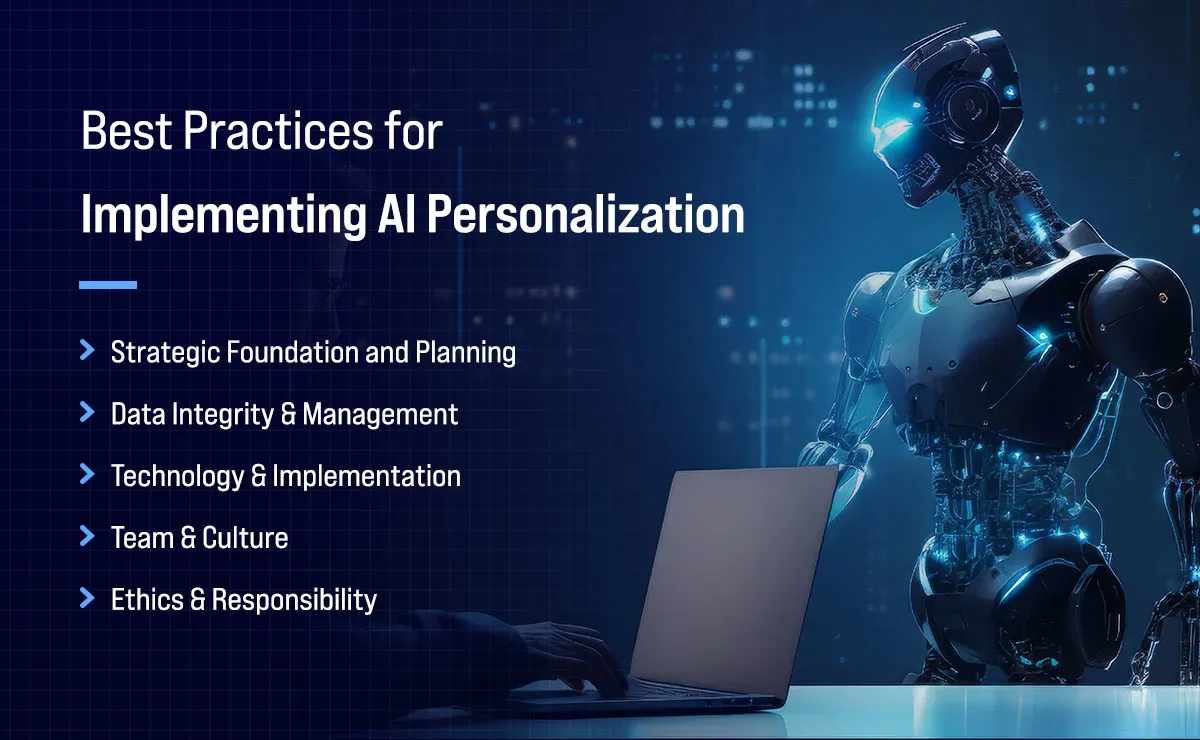 Best Practices for
Implementing AI Personalization

Strategic Foundation and Planning
Data Integrity & Management
Technology & Implementation
Team & Culture
Ethics & Responsibility